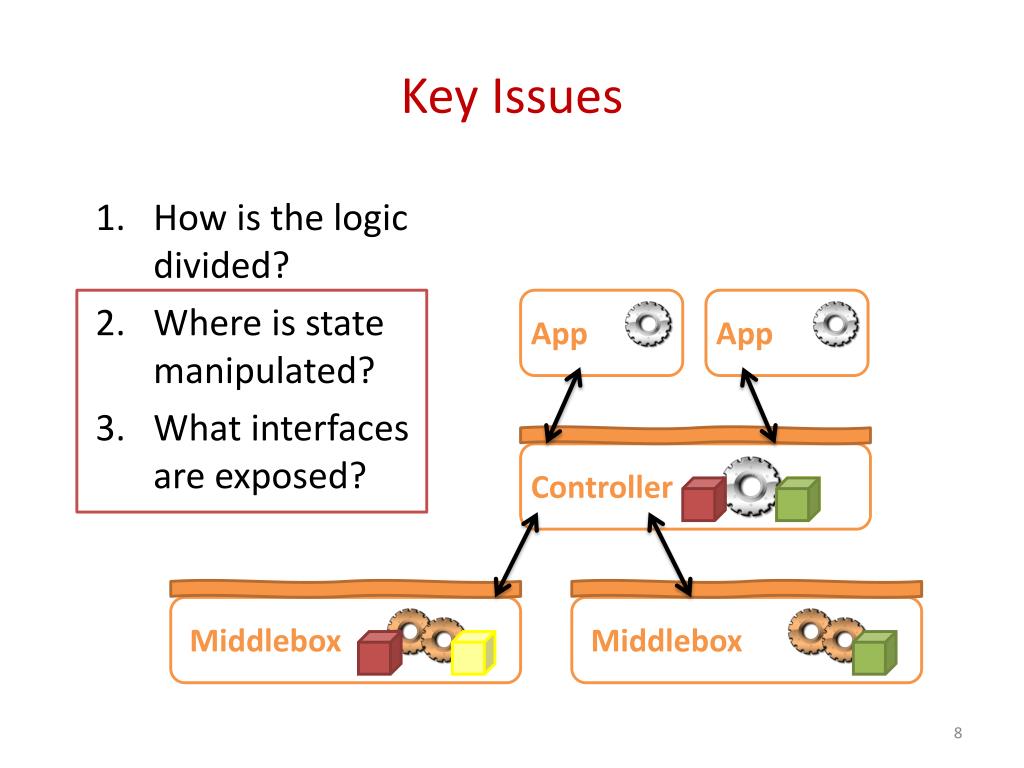 Key Issues

1. How is the logic divided?
2. Where is state manipulated?
3. What interfaces are exposed?

App

App

Controller

Middlebox

Middlebox

8